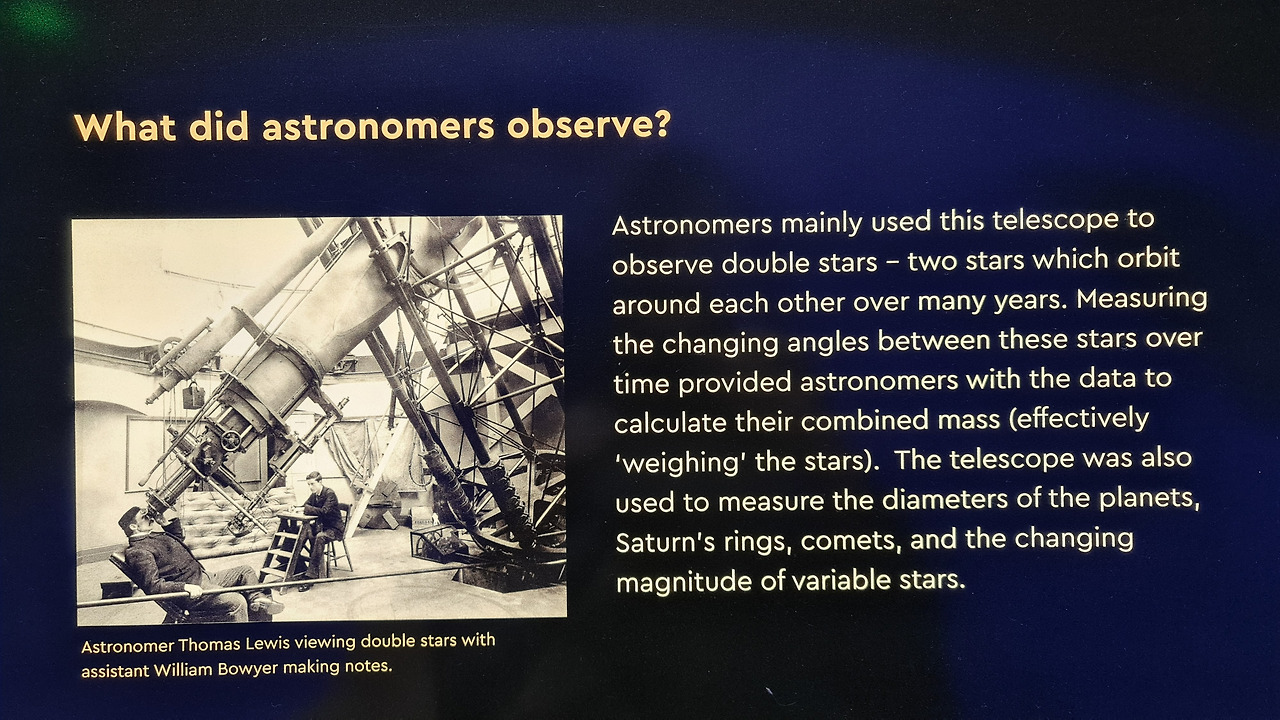 What did astronomers observe?

Astronomer Thomas Lewis viewing double stars with assistant William Bowyer making notes.

Astronomers mainly used this telescope to observe double stars – two stars which orbit around each other over many years. Measuring the changing angles between these stars over time provided astronomers with the data to calculate their combined mass (effectively 'weighing' the stars). The telescope was also used to measure the diameters of the planets, Saturn's rings, comets, and the changing magnitude of variable stars.